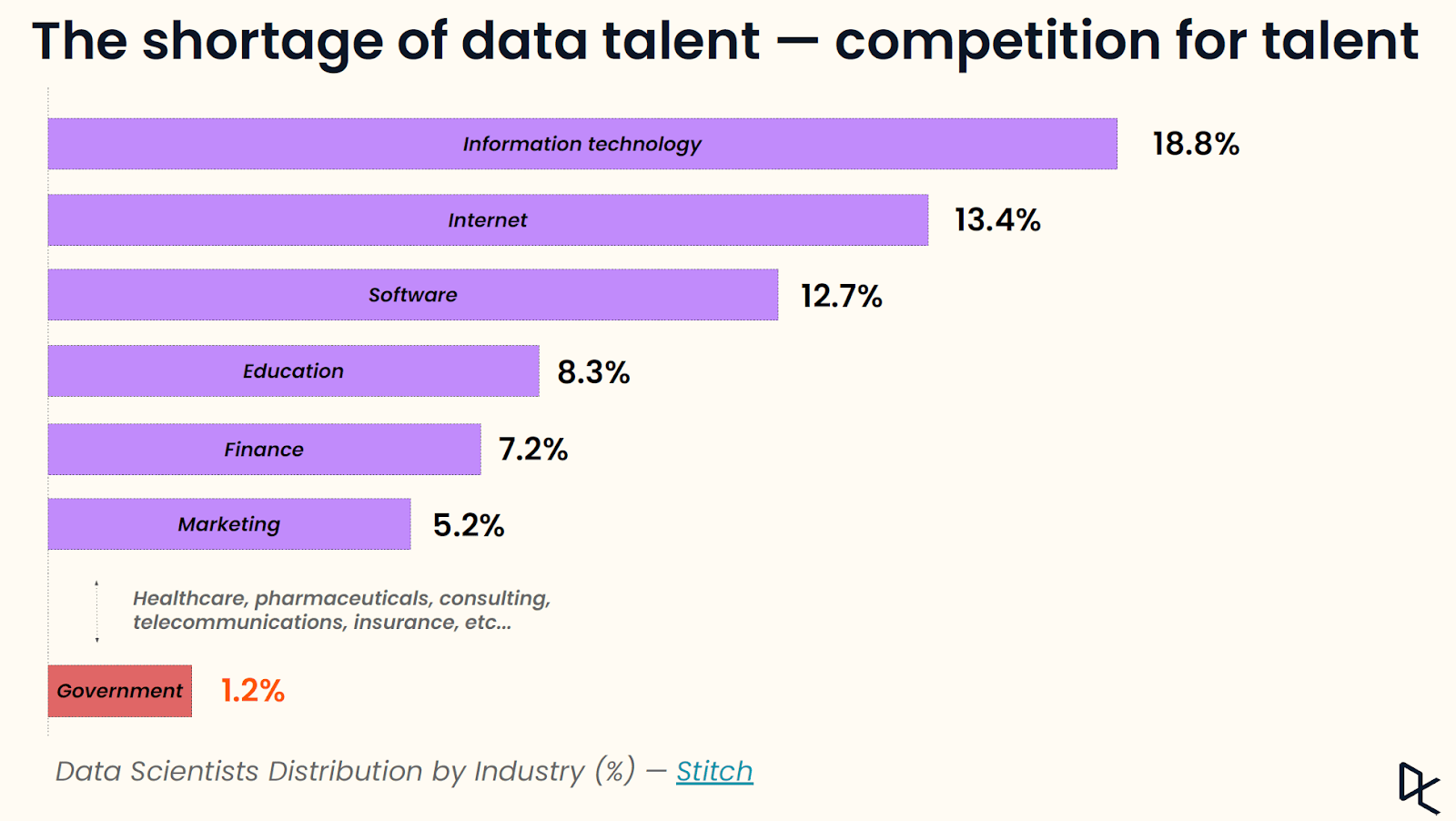 The shortage of data talent — competition for talent

Information technology 18.8%

Internet 13.4%

Software 12.7%

Education 8.3%

Finance 7.2%

Marketing 5.2%

Healthcare, pharmaceuticals, consulting, telecommunications, insurance, etc...

Government 1.2%

Data Scientists Distribution by Industry (%) — Stitch